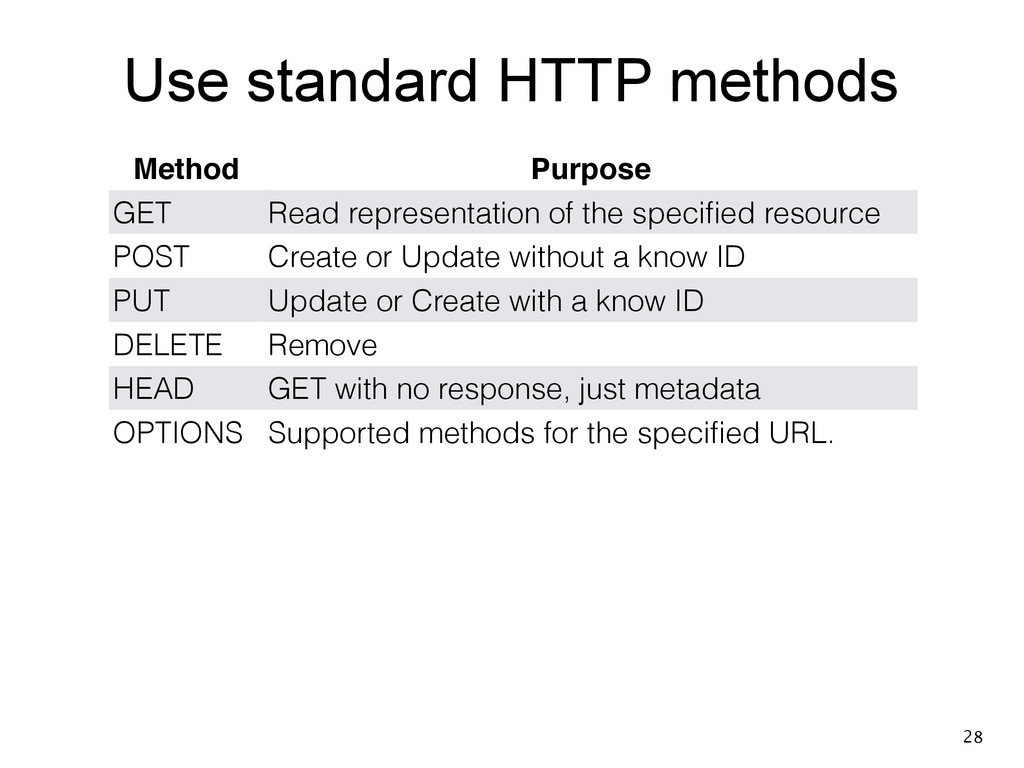 Use standard HTTP methods

| Method | Purpose |
|---|---|
| GET | Read representation of the specified resource |
| POST | Create or Update without a know ID |
| PUT | Update or Create with a know ID |
| DELETE | Remove |
| HEAD | GET with no response, just metadata |
| OPTIONS | Supported methods for the specified URL. |

28